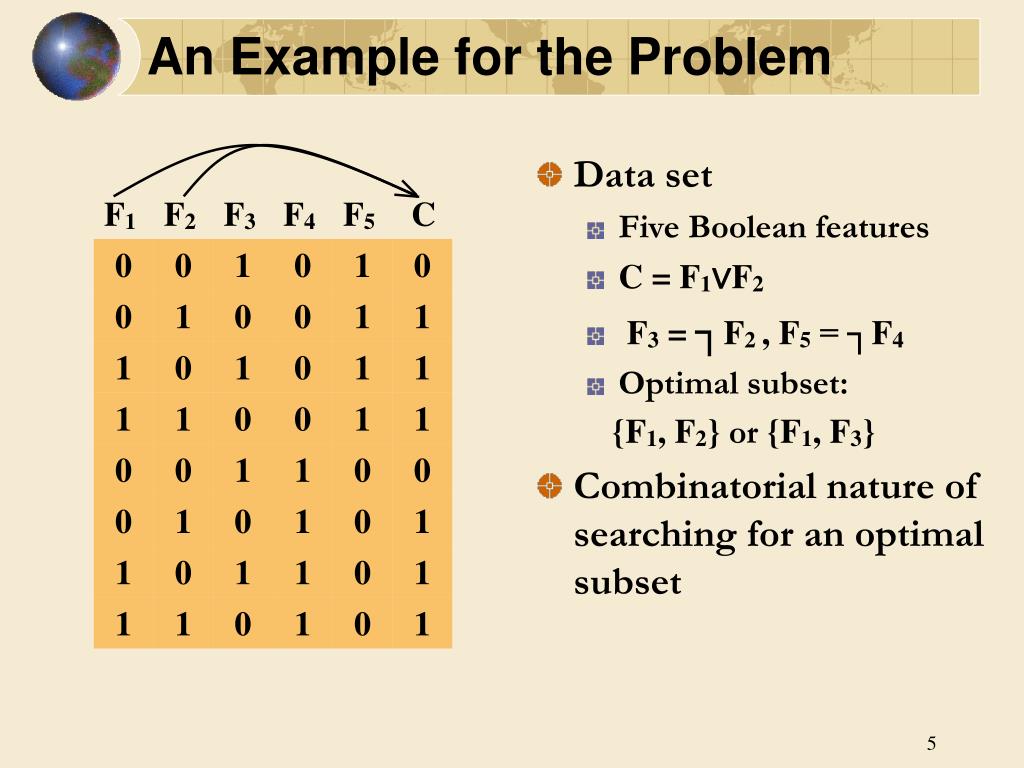 An Example for the Problem

| $F_1$ | $F_2$ | $F_3$ | $F_4$ | $F_5$ | C |
|---|---|---|---|---|---|
| 0 | 0 | 1 | 0 | 1 | 0 |
| 0 | 1 | 0 | 0 | 1 | 1 |
| 1 | 0 | 1 | 0 | 1 | 1 |
| 1 | 1 | 0 | 0 | 1 | 1 |
| 0 | 0 | 1 | 1 | 0 | 0 |
| 0 | 1 | 0 | 1 | 0 | 1 |
| 1 | 0 | 1 | 1 | 0 | 1 |
| 1 | 1 | 0 | 1 | 0 | 1 |

Data set

Five Boolean features

$C = F_1 \vee F_2$

$F_3 = \neg F_2$ , $F_5 = \neg F_4$

Optimal subset:
$\{F_1, F_2\}$ or $\{F_1, F_3\}$

Combinatorial nature of searching for an optimal subset

5